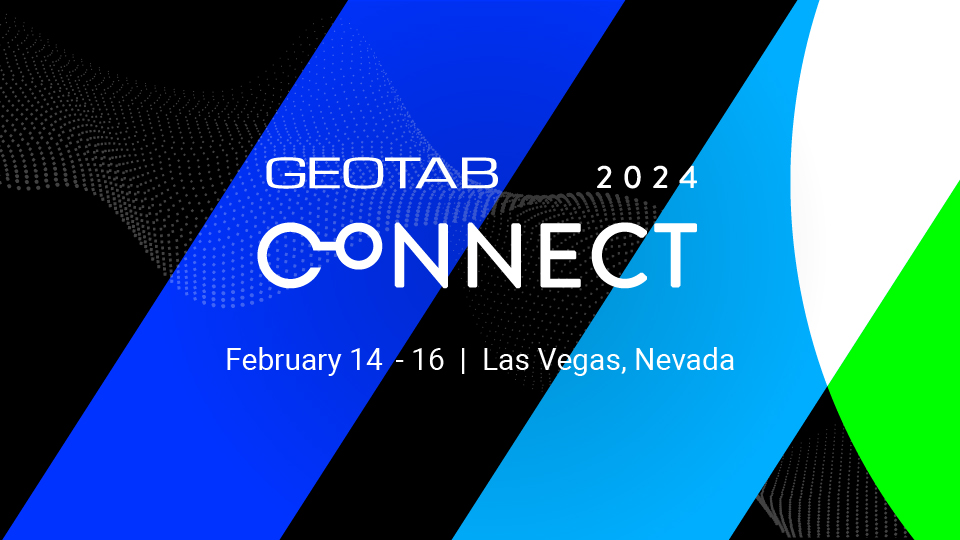 GEOTAB 2024
CONNECT

February 14 - 16 | Las Vegas, Nevada